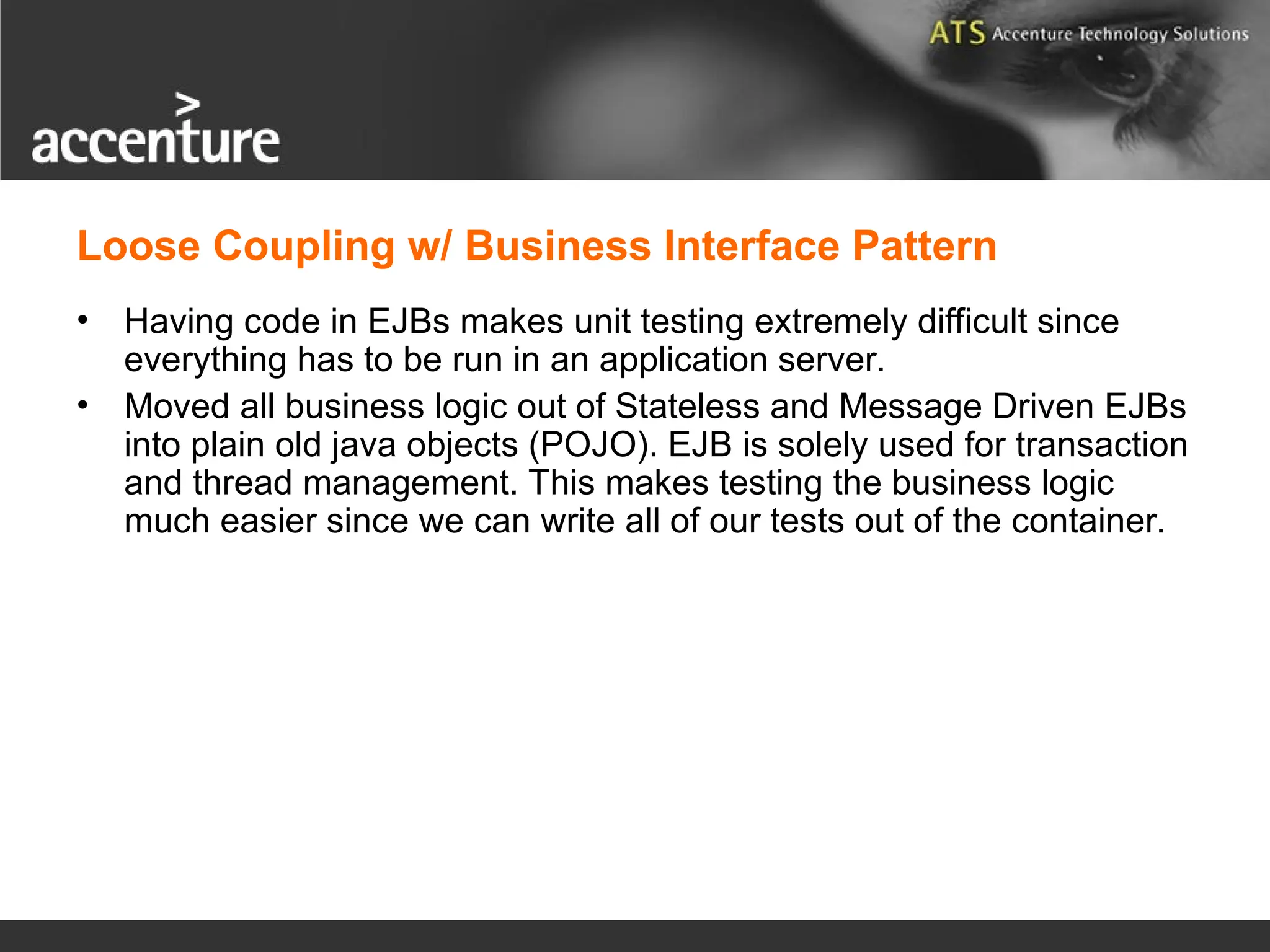 ATS Accenture Technology Solutions

accenture

Loose Coupling w/ Business Interface Pattern

• Having code in EJBs makes unit testing extremely difficult since everything has to be run in an application server.

• Moved all business logic out of Stateless and Message Driven EJBs into plain old java objects (POJO). EJB is solely used for transaction and thread management. This makes testing the business logic much easier since we can write all of our tests out of the container.